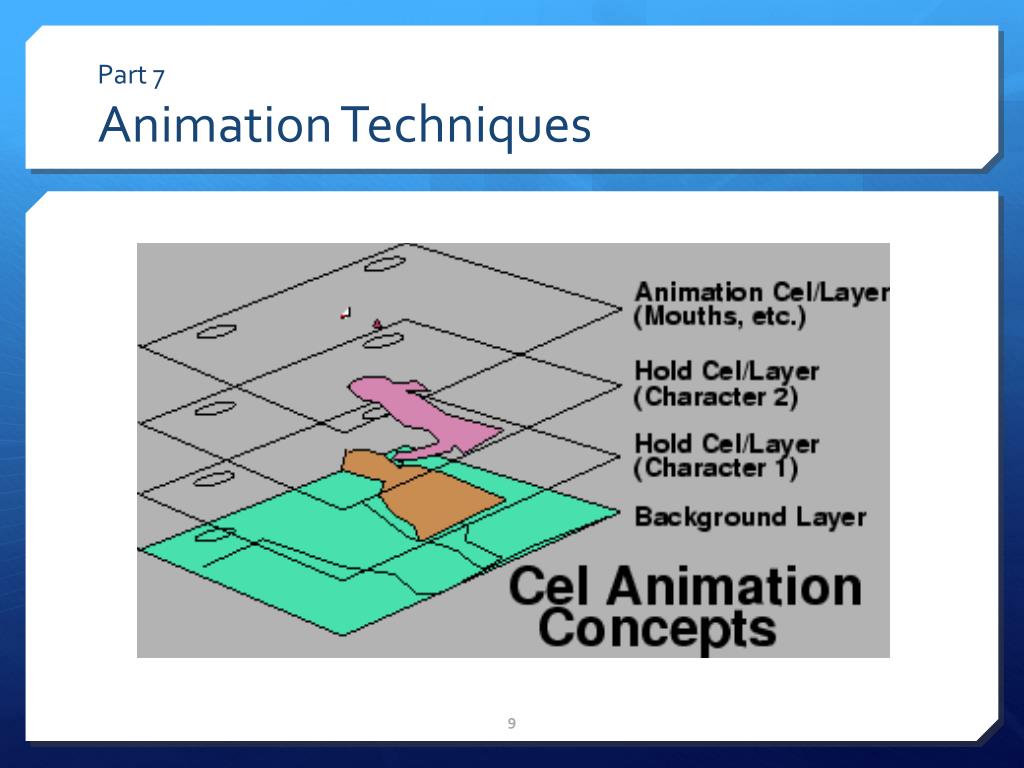 Part 7
Animation Techniques

Animation Cel/Layer
(Mouths, etc.)

Hold Cel/Layer
(Character 2)

Hold Cel/Layer
(Character 1)

Background Layer

Cel Animation
Concepts

9